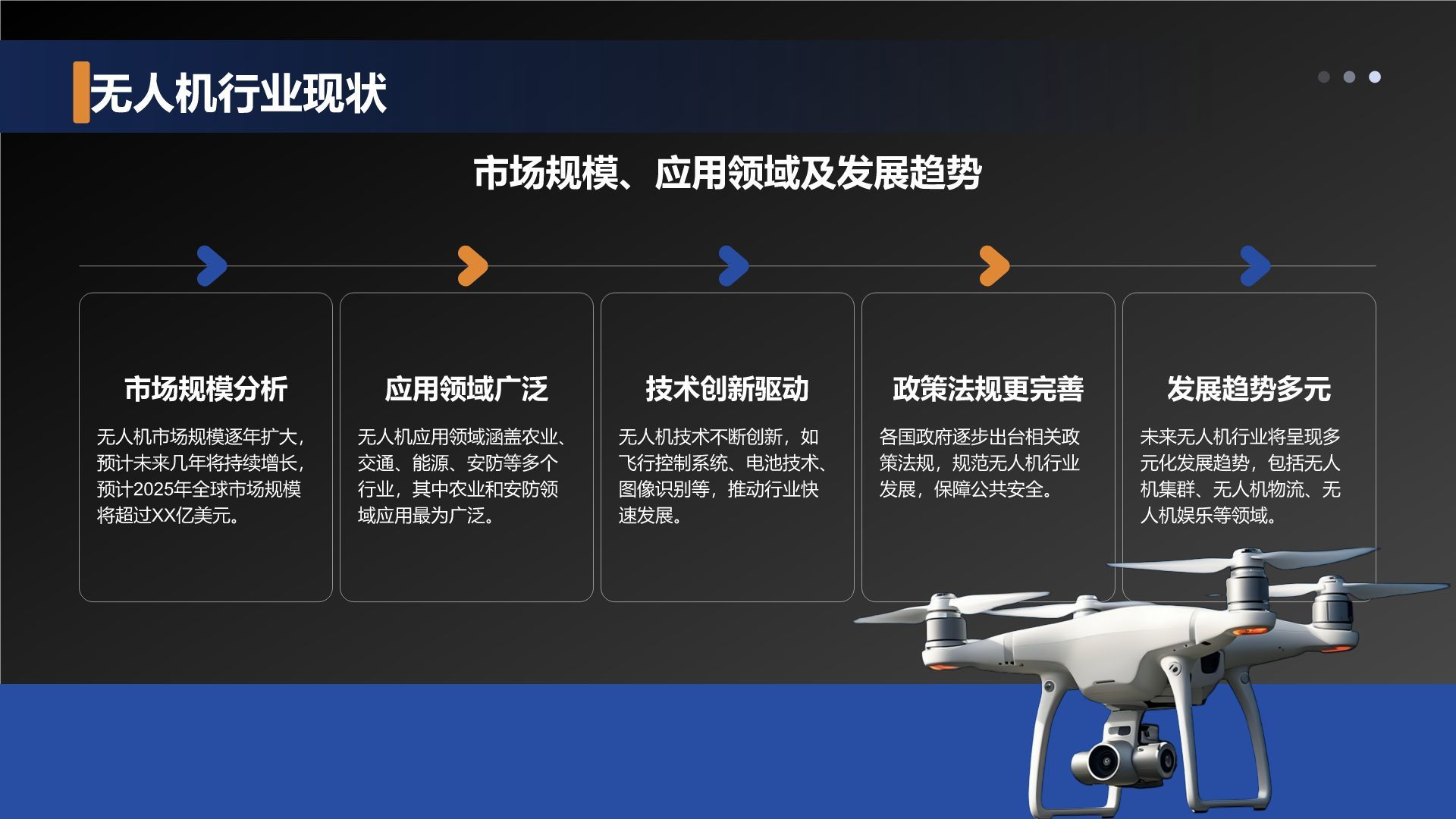 无人机行业现状

市场规模、应用领域及发展趋势

市场规模分析

无人机市场规模逐年扩大，预计未来几年将持续增长，预计2025年全球市场规模将超过XX亿美元。

应用领域广泛

无人机应用领域涵盖农业、交通、能源、安防等多个行业，其中农业和安防领域应用最为广泛。

技术创新驱动

无人机技术不断创新，如飞行控制系统、电池技术、图像识别等，推动行业快速发展。

政策法规更完善

各国政府逐步出台相关政策法规，规范无人机行业发展，保障公共安全。

发展趋势多元

未来无人机行业将呈现多元化发展趋势，包括无人机集群、无人机物流、无人机娱乐等领域。